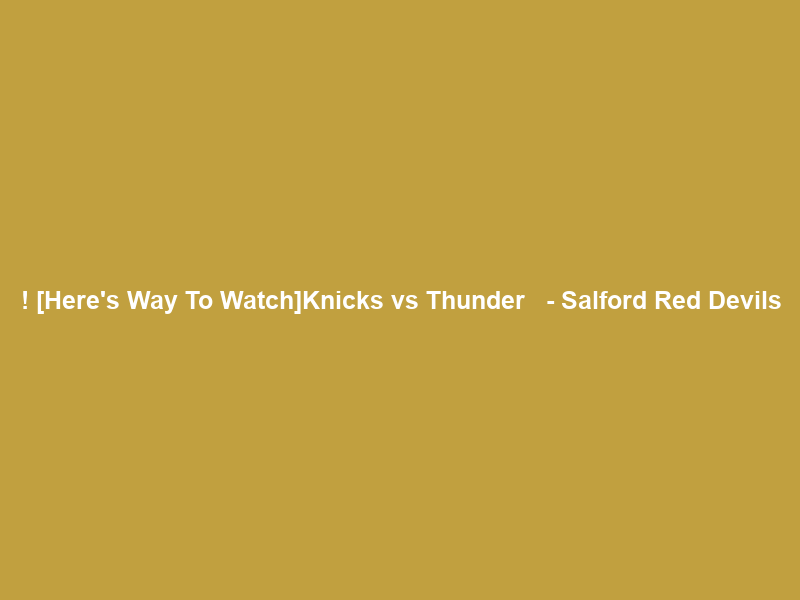 ! [Here's Way To Watch]Knicks vs Thunder - Salford Red Devils